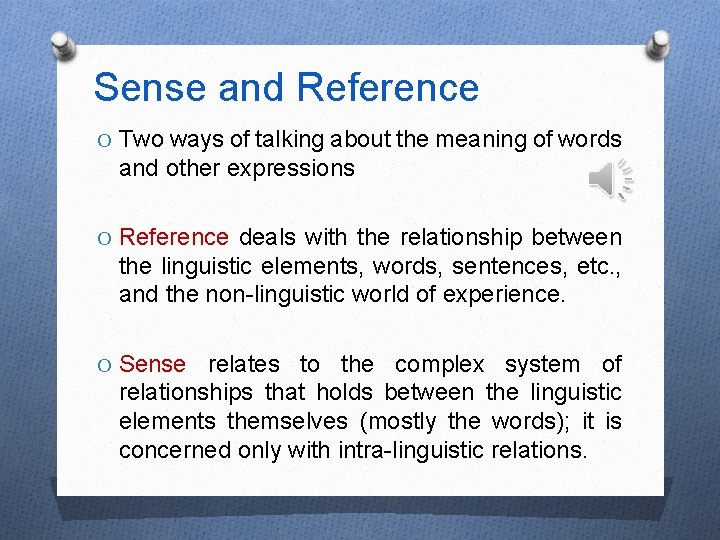 Sense and Reference

O Two ways of talking about the meaning of words and other expressions

O Reference deals with the relationship between the linguistic elements, words, sentences, etc., and the non-linguistic world of experience.

O Sense relates to the complex system of relationships that holds between the linguistic elements themselves (mostly the words); it is concerned only with intra-linguistic relations.